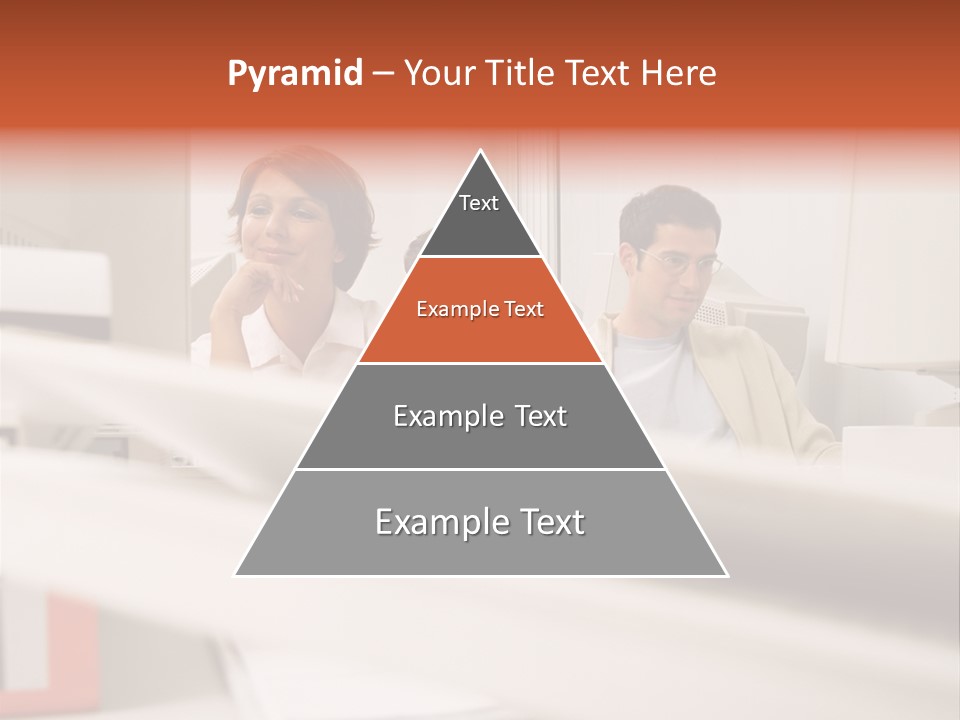 Pyramid – Your Title Text Here

Text

Example Text

Example Text

Example Text